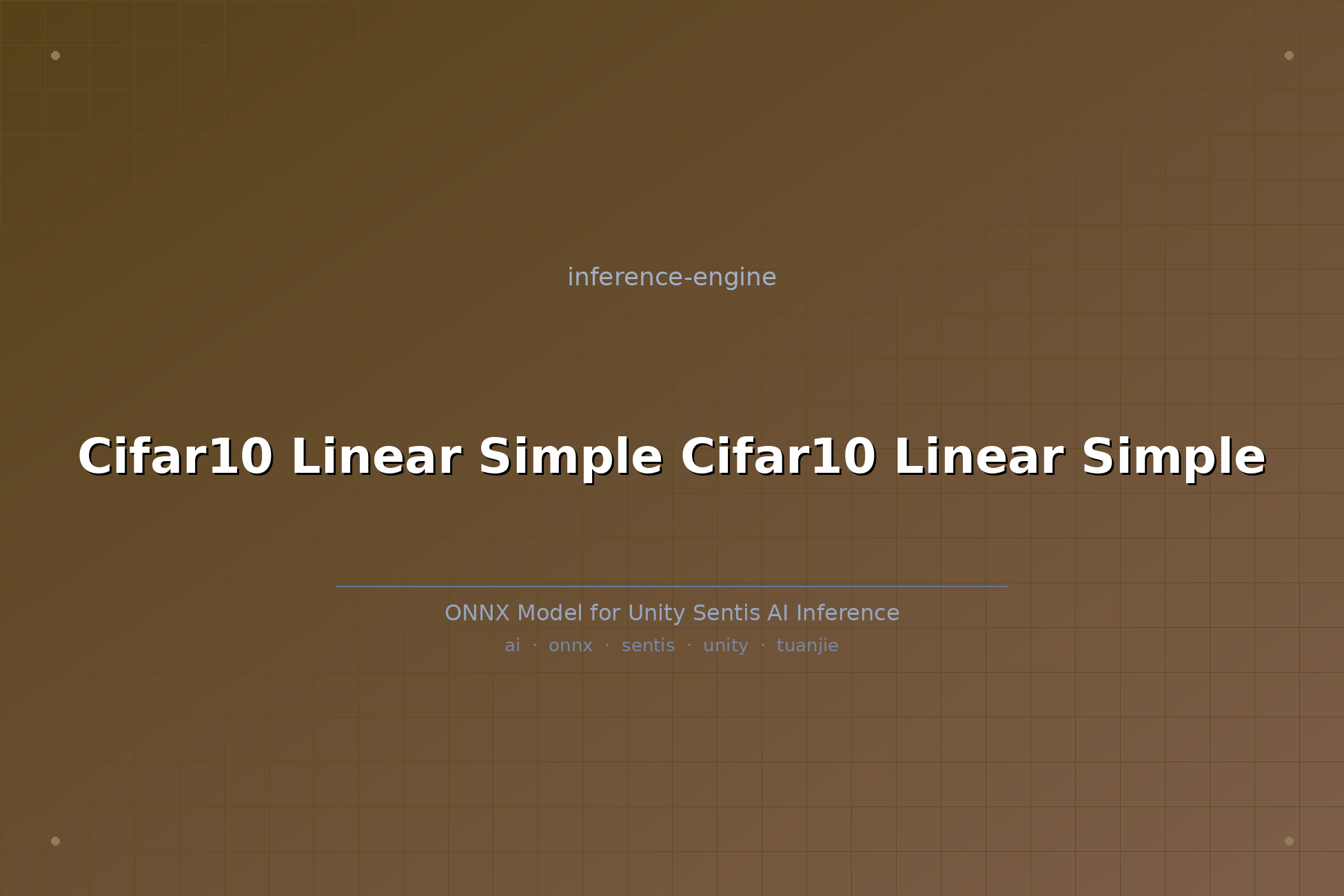 inference-engine

Cifar10 Linear Simple Cifar10 Linear Simple

ONNX Model for Unity Sentis AI Inference

ai · onnx · sentis · unity · tuanjie